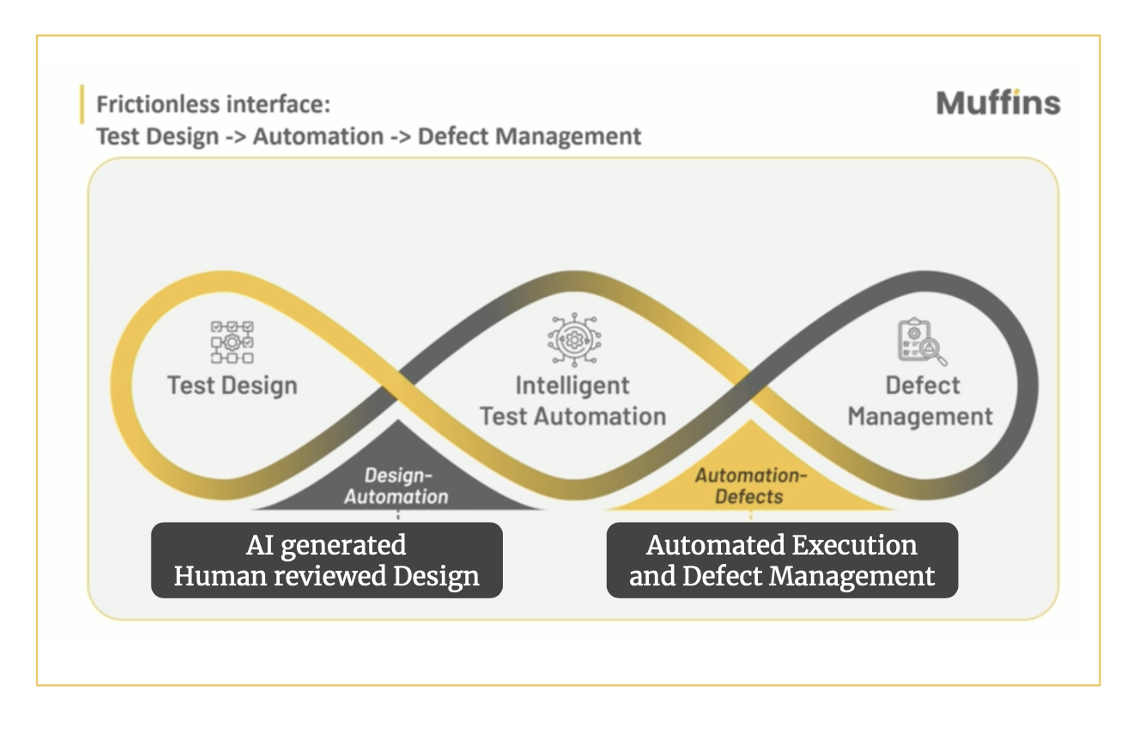 Frictionless interface:
Test Design -> Automation -> Defect Management

Muffins

Test Design

Intelligent Test Automation

Defect Management

Design-Automation

Automation-Defects

AI generated
Human reviewed Design

Automated Execution
and Defect Management